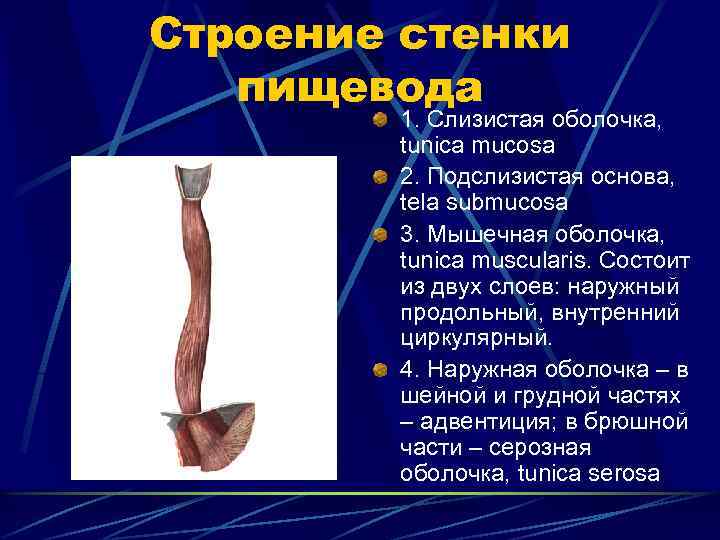 Строение стенки пищевода

1. Слизистая оболочка, tunica mucosa

2. Подслизистая основа, tela submucosa

3. Мышечная оболочка, tunica muscularis. Состоит из двух слоев: наружный продольный, внутренний циркулярный.

4. Наружная оболочка – в шейной и грудной частях – адвентиция; в брюшной части – серозная оболочка, tunica serosa